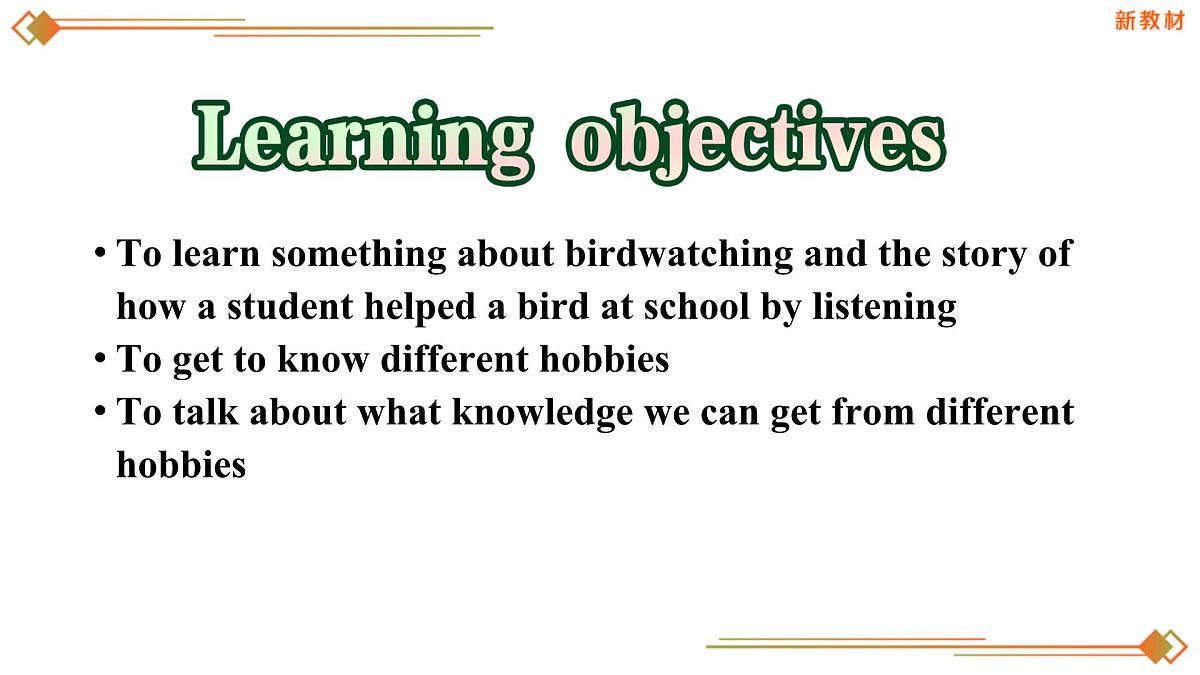 新教材

Learning objectives

• To learn something about birdwatching and the story of how a student helped a bird at school by listening
• To get to know different hobbies
• To talk about what knowledge we can get from different hobbies